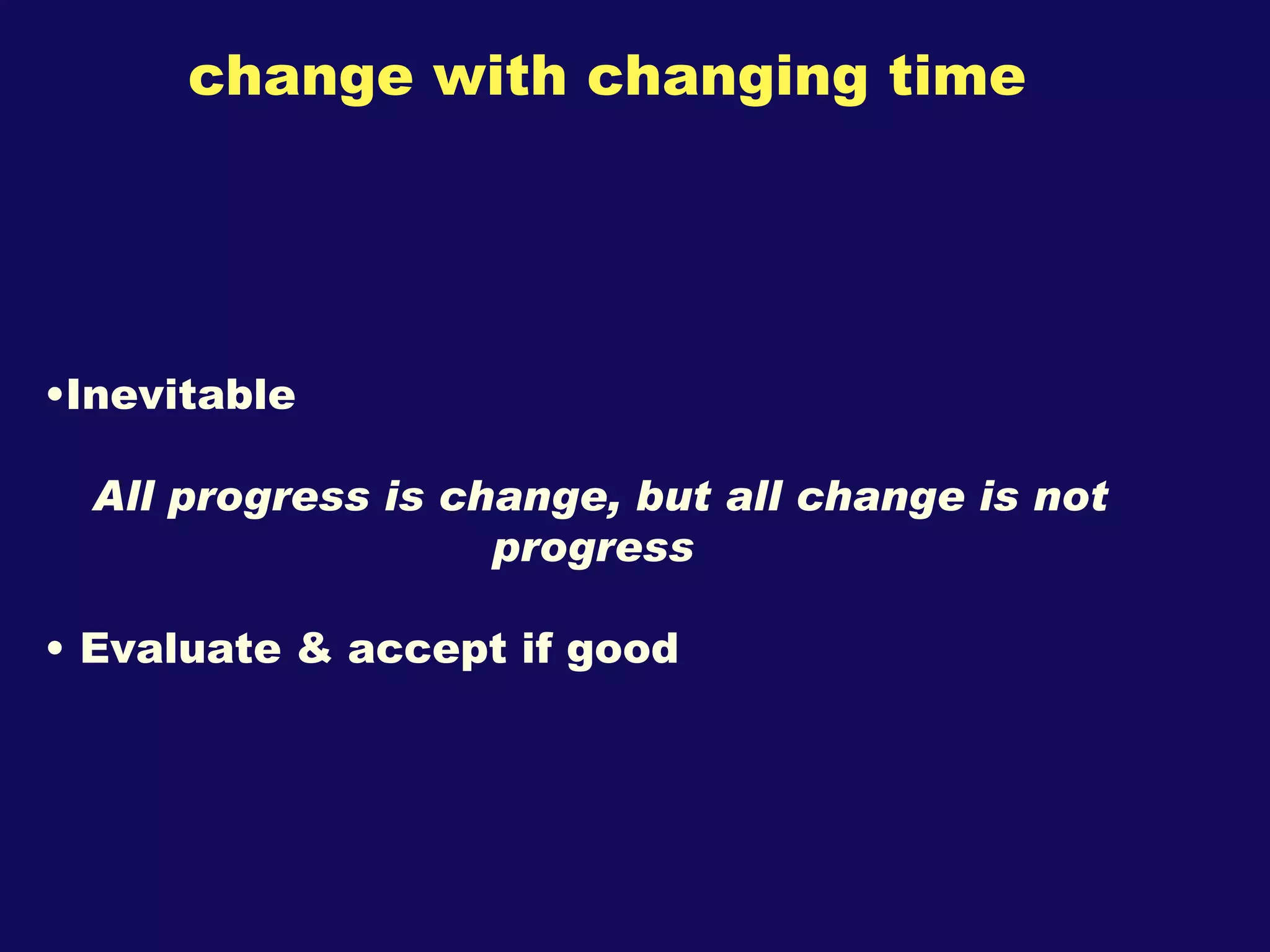 change with changing time

•Inevitable

All progress is change, but all change is not progress

• Evaluate & accept if good